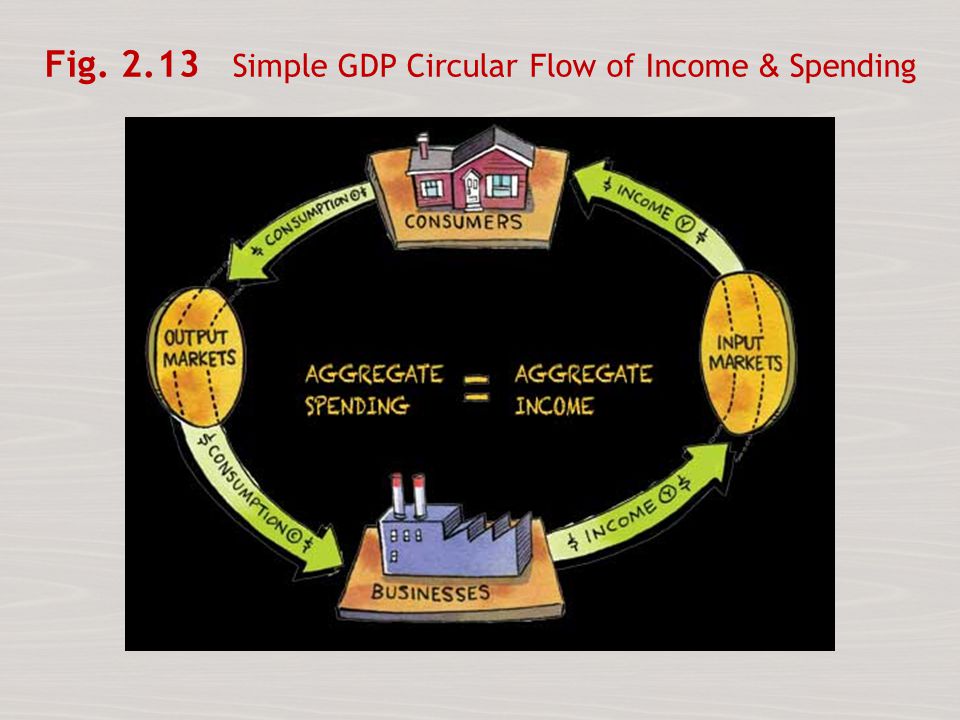 Fig. 2.13 Simple GDP Circular Flow of Income & Spending

CONSUMERS

$ CONSUMPTION Ⓒ $

$ INCOME Ⓨ $

OUTPUT MARKETS

INPUT MARKETS

AGGREGATE SPENDING = AGGREGATE INCOME

$ CONSUMPTION Ⓒ $

$ INCOME Ⓨ $

BUSINESSES